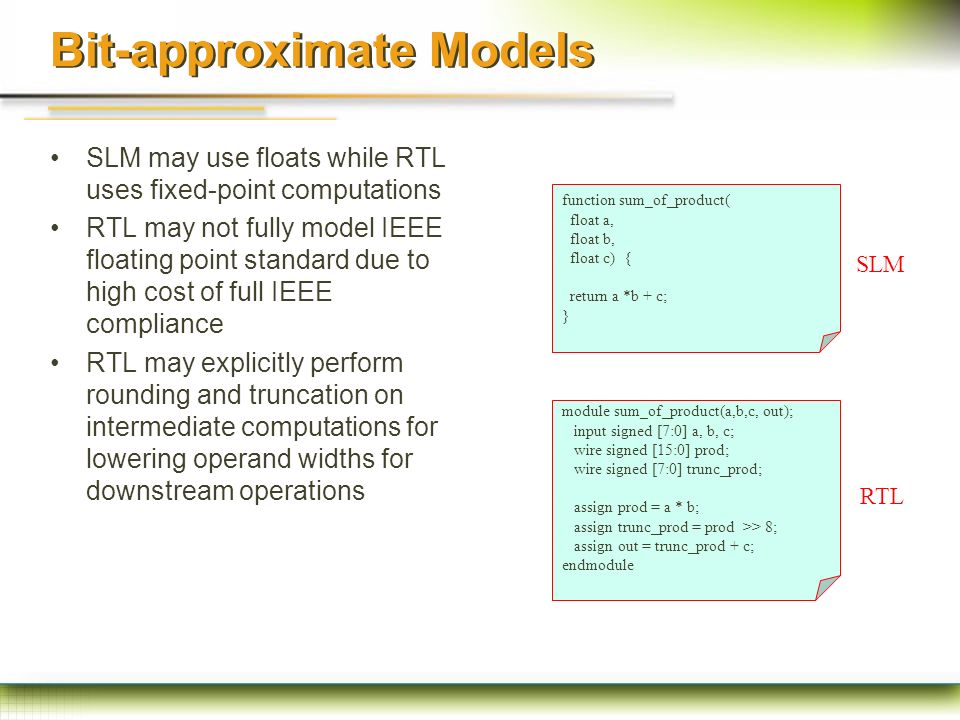 Bit-approximate Models

• SLM may use floats while RTL uses fixed-point computations
• RTL may not fully model IEEE floating point standard due to high cost of full IEEE compliance
• RTL may explicitly perform rounding and truncation on intermediate computations for lowering operand widths for downstream operations

function sum_of_product(
float a,
float b,
float c) {

return a *b + c;
}

SLM

module sum_of_product(a,b,c, out);
input signed [7:0] a, b, c;
wire signed [15:0] prod;
wire signed [7:0] trunc_prod;

assign prod = a * b;
assign trunc_prod = prod >> 8;
assign out = trunc_prod + c;
endmodule

RTL